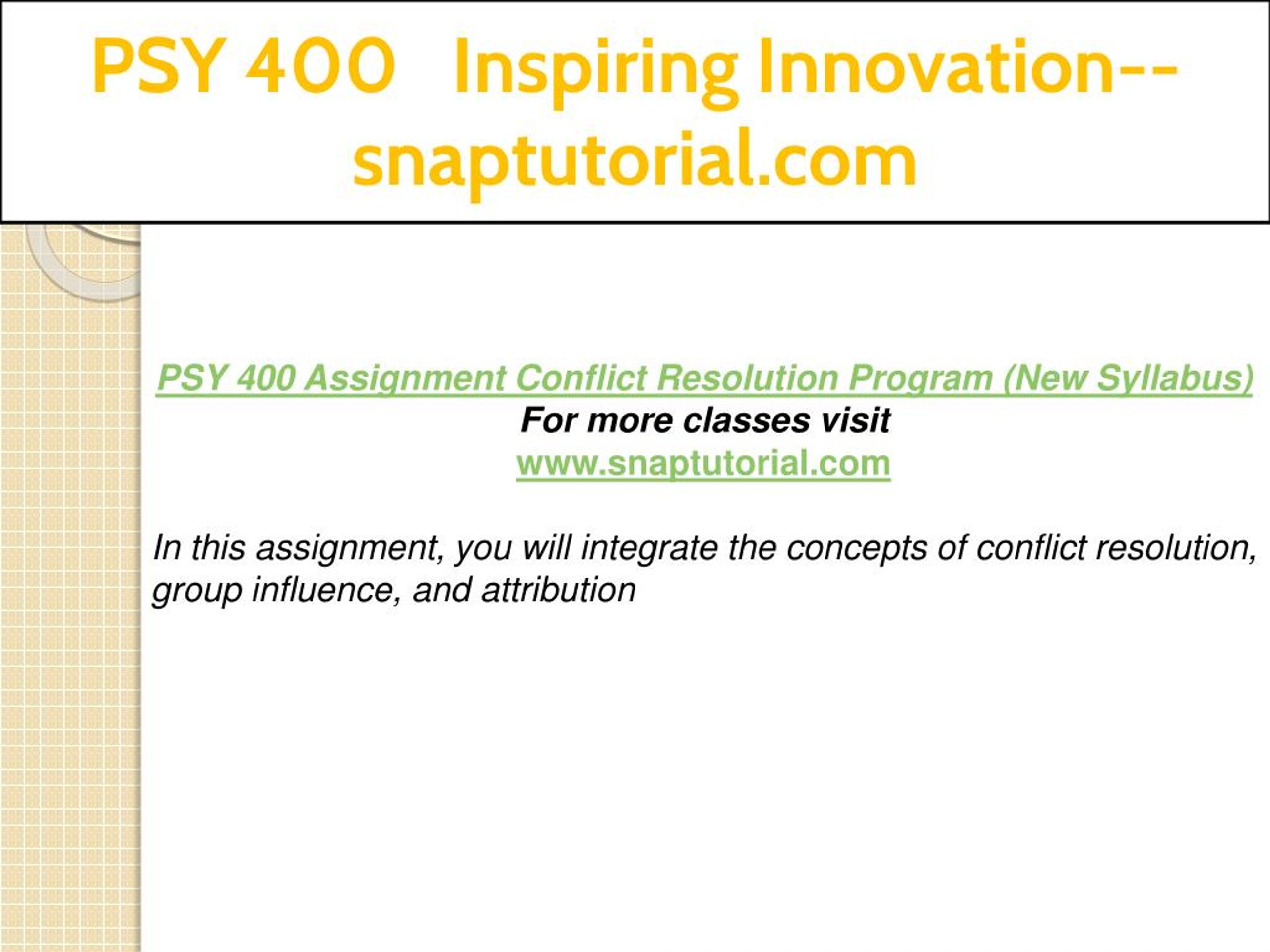 PSY 400 Inspiring Innovation--snaptutorial.com

PSY 400 Assignment Conflict Resolution Program (New Syllabus)
For more classes visit
www.snaptutorial.com

In this assignment, you will integrate the concepts of conflict resolution, group influence, and attribution